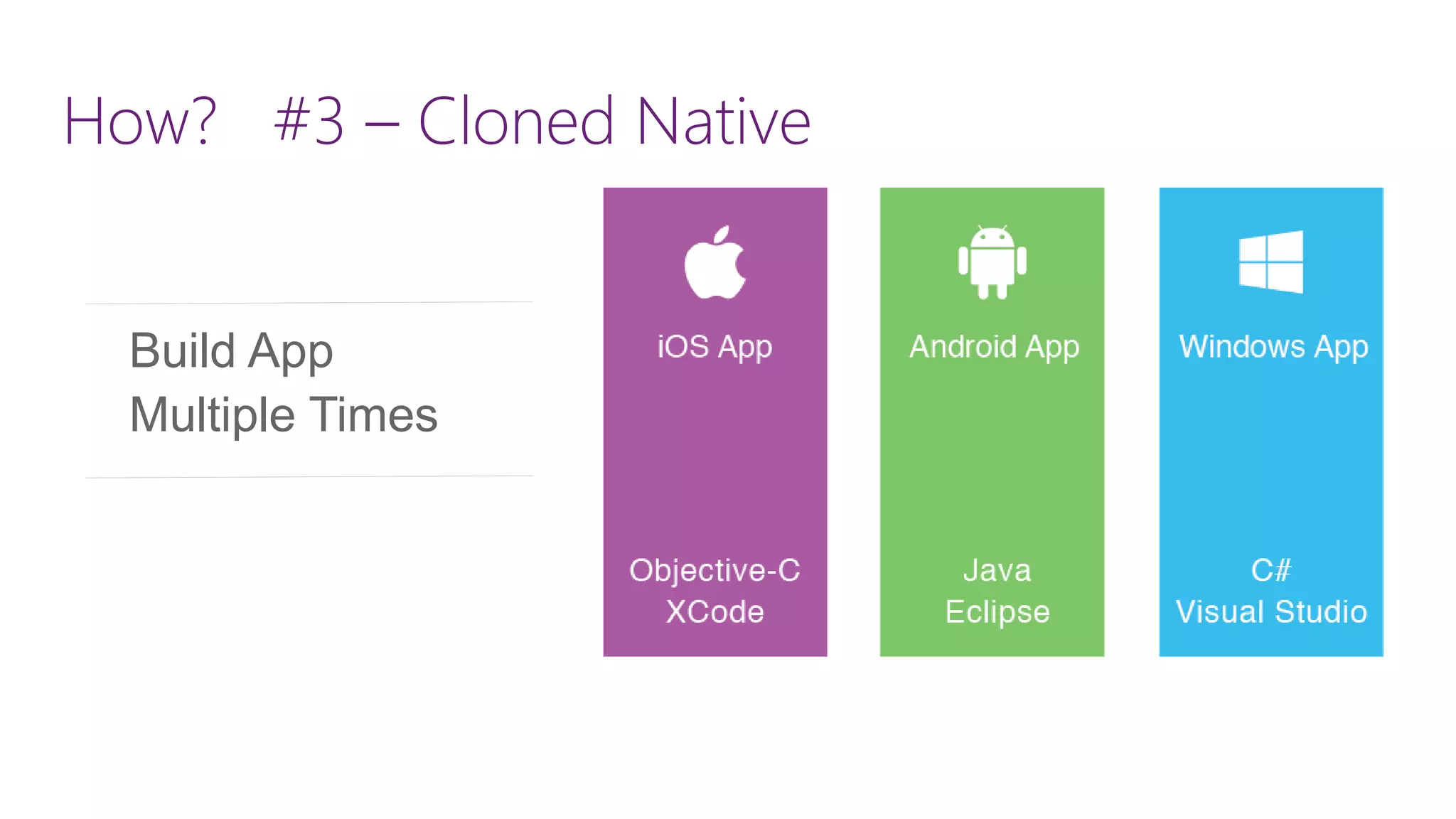 How? #3 – Cloned Native

Build App
Multiple Times

iOS App

Objective-C
XCode

Android App

Java
Eclipse

Windows App

C#
Visual Studio